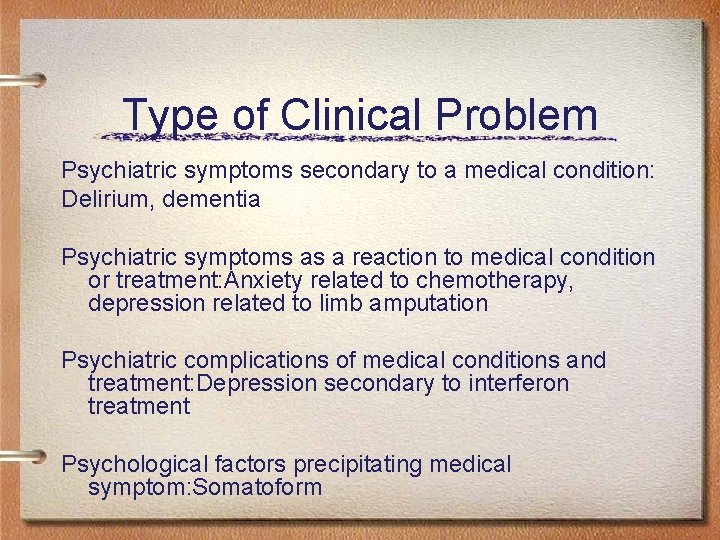 Type of Clinical Problem

Psychiatric symptoms secondary to a medical condition:
Delirium, dementia

Psychiatric symptoms as a reaction to medical condition or treatment:Anxiety related to chemotherapy, depression related to limb amputation

Psychiatric complications of medical conditions and treatment:Depression secondary to interferon treatment

Psychological factors precipitating medical symptom:Somatoform